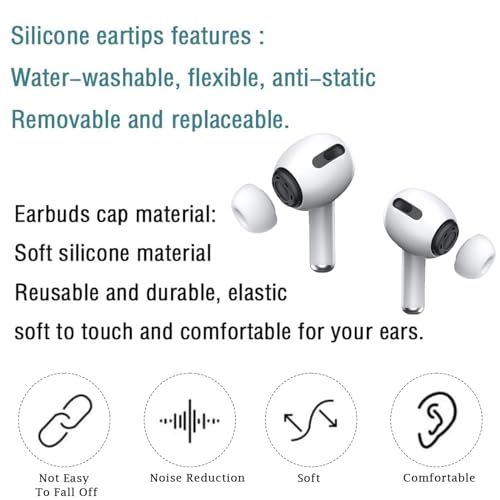 Silicone eartips features :
Water–washable, flexible, anti–static
Removable and replaceable.

Earbuds cap material:
Soft silicone material
Reusable and durable, elastic
soft to touch and comfortable for your ears.

Not Easy To Fall Off

Noise Reduction

Soft

Comfortable